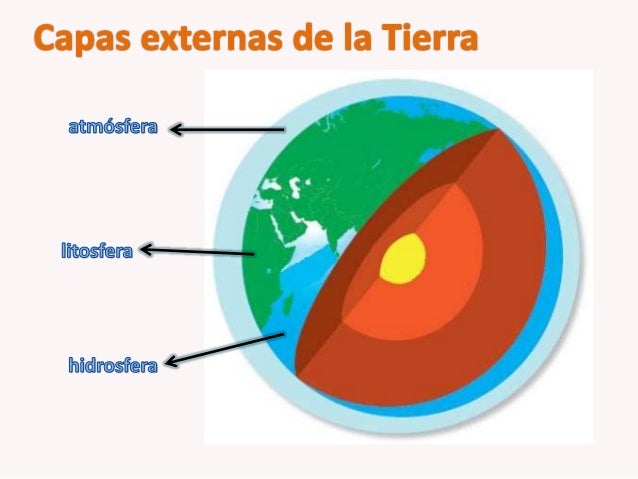 Capas externas de la Tierra

atmósfera

litosfera

hidrosfera